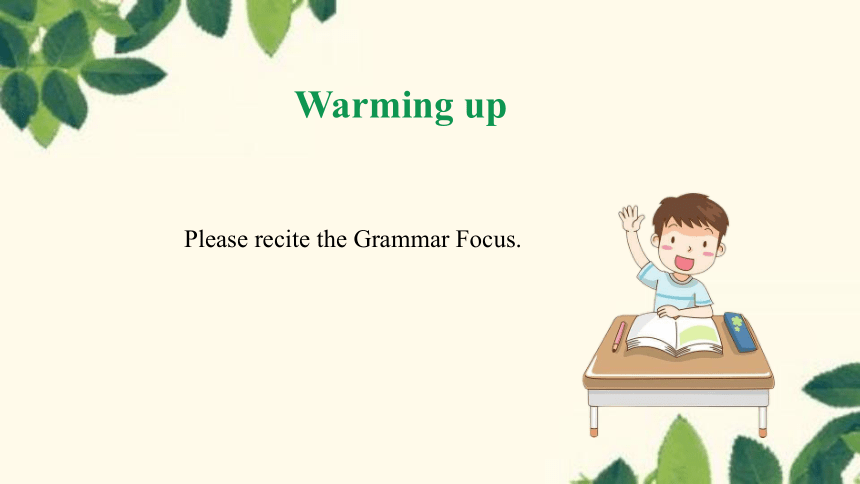 Warming up

Please recite the Grammar Focus.